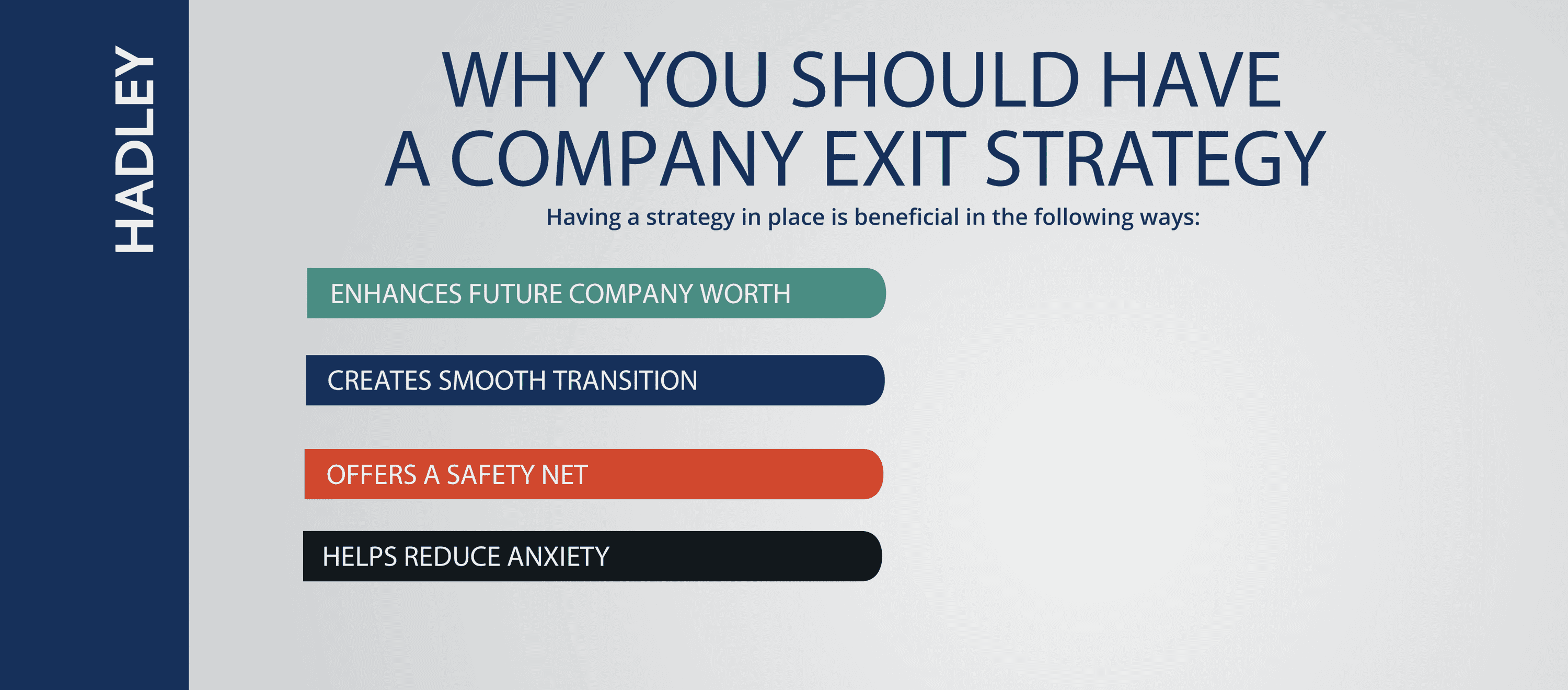 HADLEY

WHY YOU SHOULD HAVE A COMPANY EXIT STRATEGY

Having a strategy in place is beneficial in the following ways:

ENHANCES FUTURE COMPANY WORTH

CREATES SMOOTH TRANSITION

OFFERS A SAFETY NET

HELPS REDUCE ANXIETY